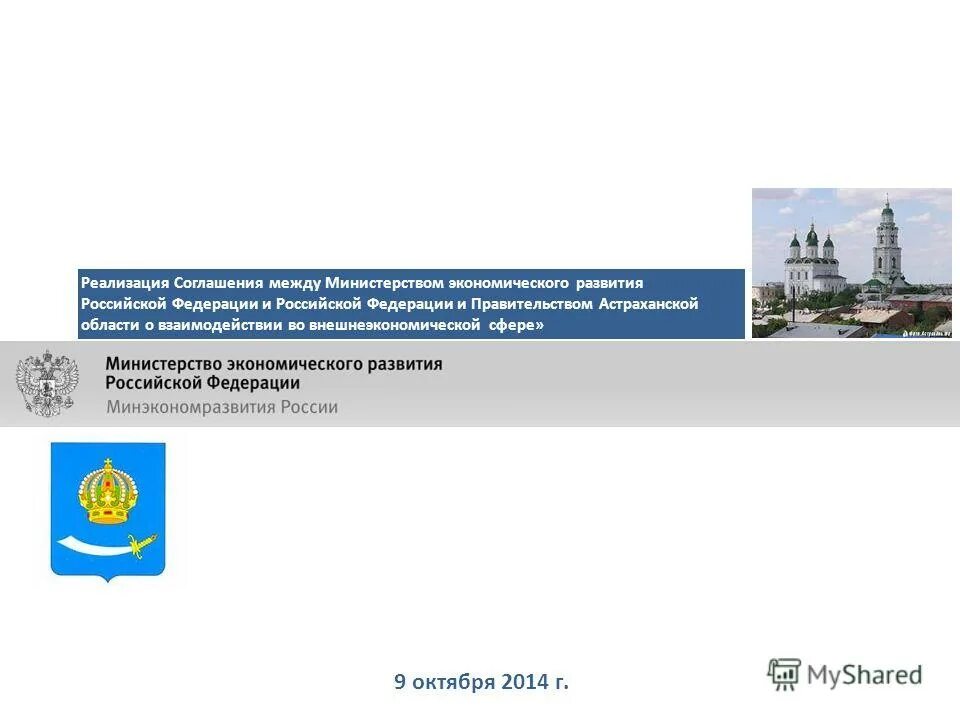 Реализация Соглашения между Министерством экономического развития Российской Федерации и Российской Федерации и Правительством Астраханской области о взаимодействии во внешнеэкономической сфере»

Министерство экономического развития
Российской Федерации
Минэкономразвития России

9 октября 2014 г.

MyShared